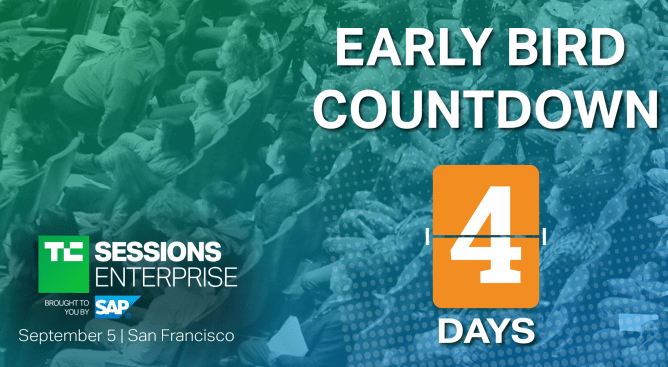 EARLY BIRD COUNTDOWN

4

DAYS

TC SESSIONS ENTERPRISE

BROUGHT TO YOU BY SAP

September 5 | San Francisco